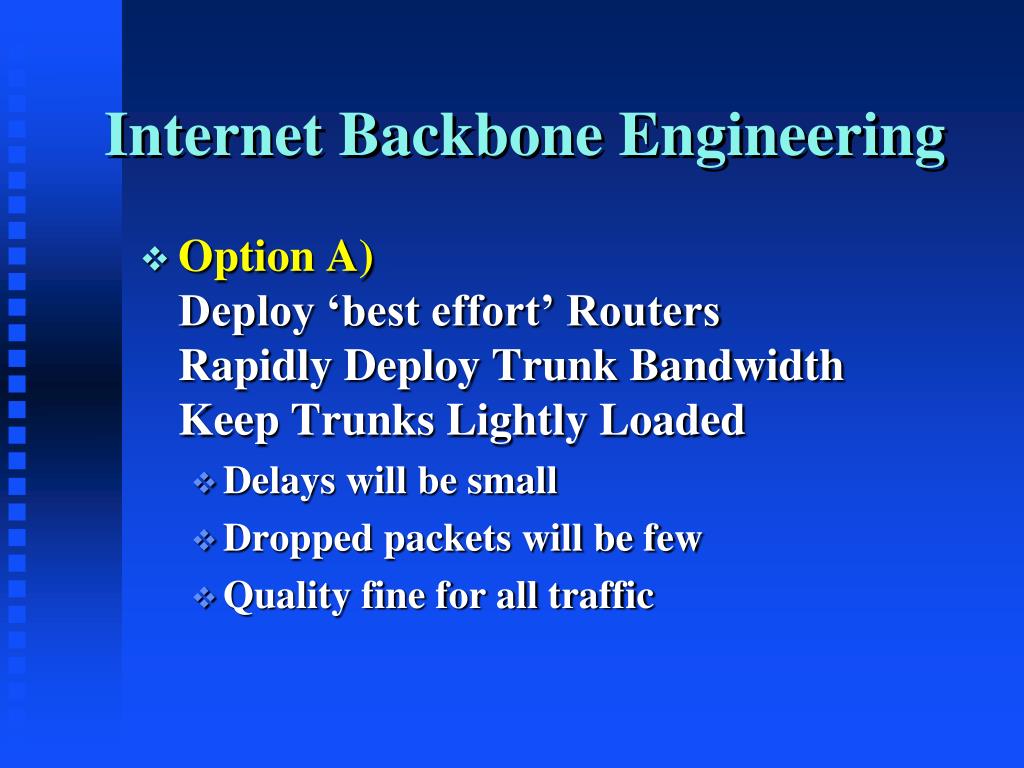 Internet Backbone Engineering

❖ Option A)
Deploy ‘best effort’ Routers
Rapidly Deploy Trunk Bandwidth
Keep Trunks Lightly Loaded

❖ Delays will be small
❖ Dropped packets will be few
❖ Quality fine for all traffic